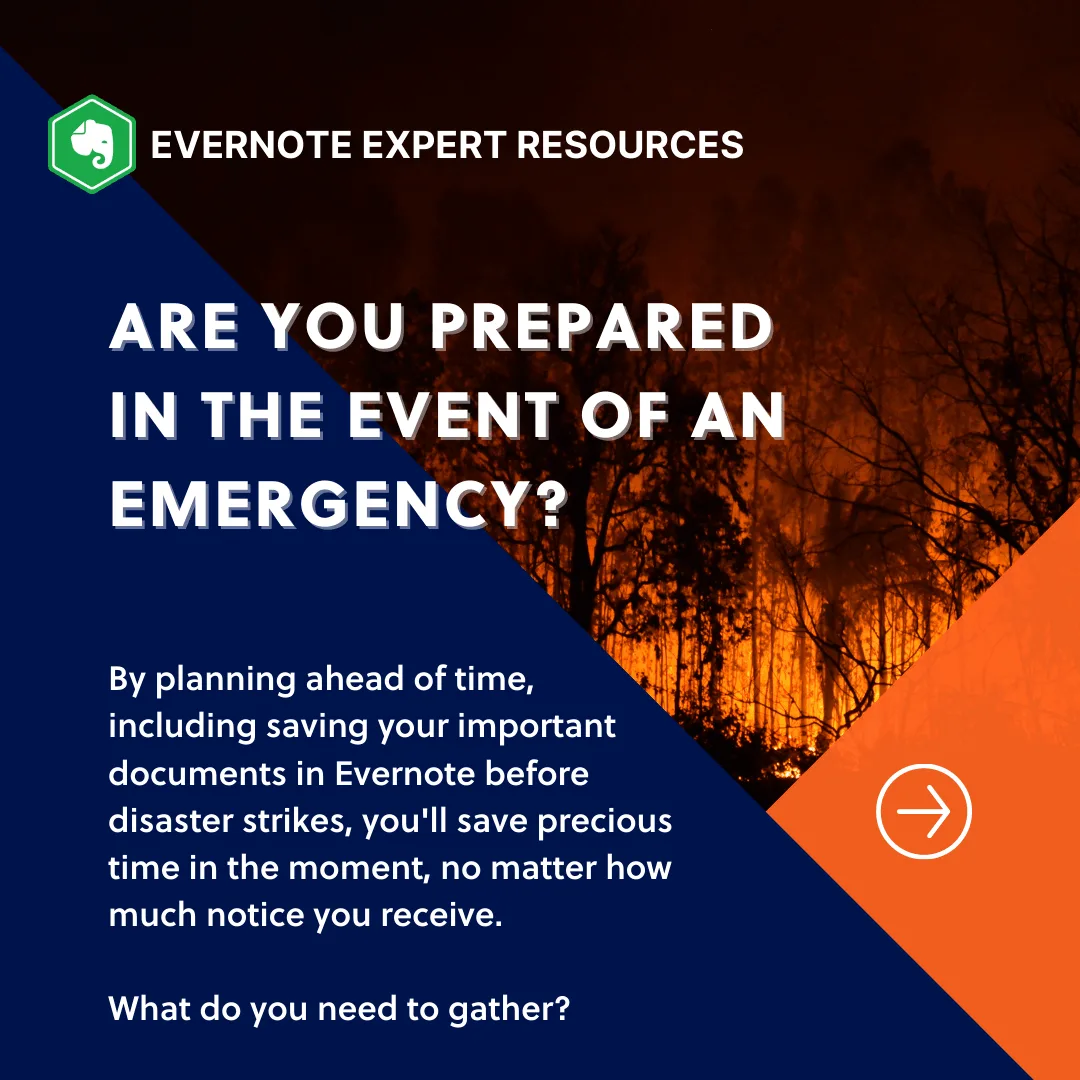 EVERNOTE EXPERT RESOURCES

ARE YOU PREPARED IN THE EVENT OF AN EMERGENCY?

By planning ahead of time, including saving your important documents in Evernote before disaster strikes, you'll save precious time in the moment, no matter how much notice you receive.

What do you need to gather?